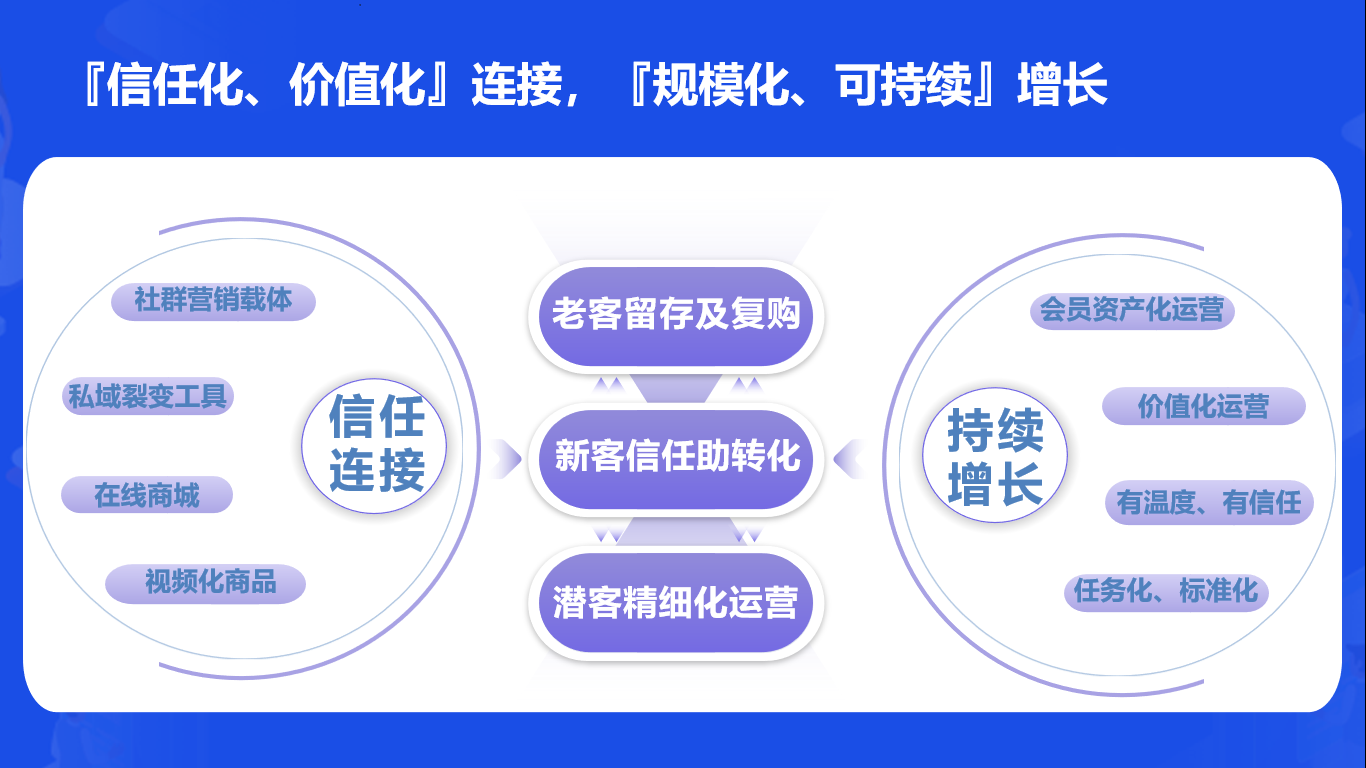 『信任化、价值化』连接，『规模化、可持续』增长

社群营销载体

私域裂变工具

在线商城

视频化商品

信任连接

老客留存及复购

新客信任助转化

潜客精细化运营

持续增长

会员资产化运营

价值化运营

有温度、有信任

任务化、标准化